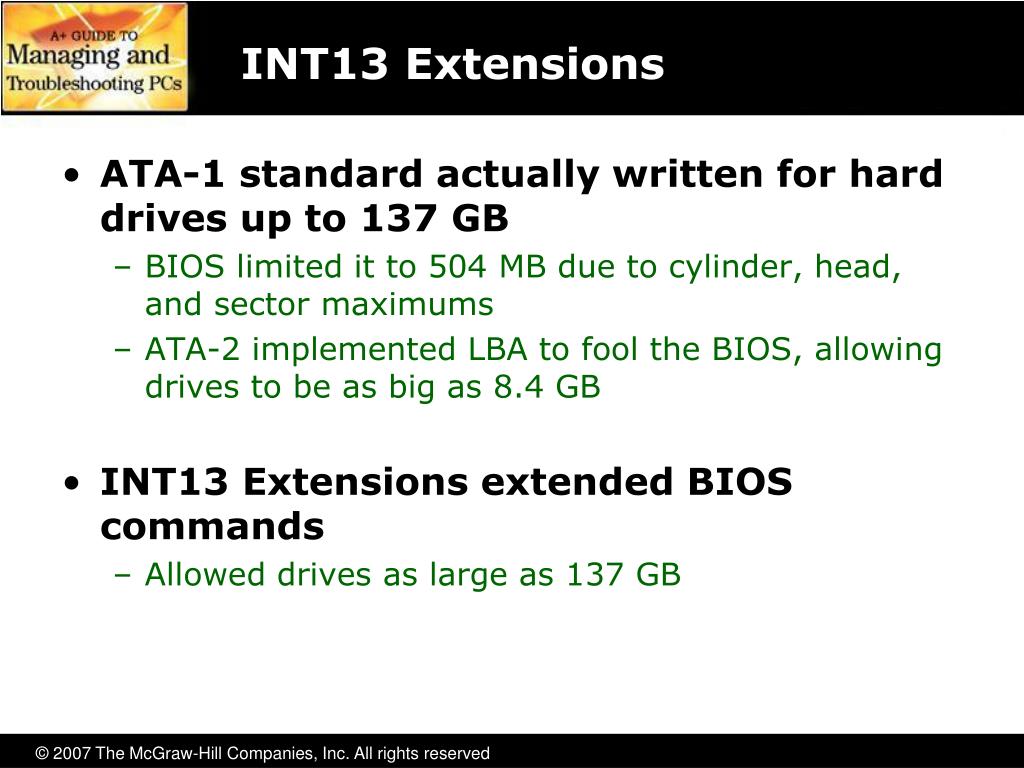 A+ GUIDE TO
Managing and
Troubleshooting PCs

INT13 Extensions

• ATA-1 standard actually written for hard drives up to 137 GB
– BIOS limited it to 504 MB due to cylinder, head, and sector maximums
– ATA-2 implemented LBA to fool the BIOS, allowing drives to be as big as 8.4 GB

• INT13 Extensions extended BIOS commands
– Allowed drives as large as 137 GB

© 2007 The McGraw-Hill Companies, Inc. All rights reserved